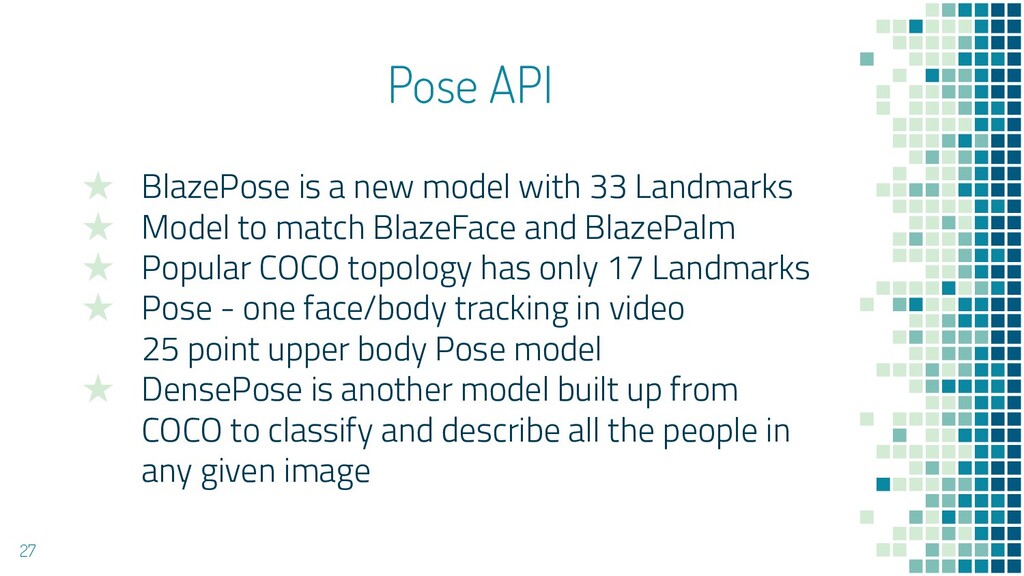 Pose API

★ BlazePose is a new model with 33 Landmarks
★ Model to match BlazeFace and BlazePalm
★ Popular COCO topology has only 17 Landmarks
★ Pose - one face/body tracking in video
25 point upper body Pose model
★ DensePose is another model built up from COCO to classify and describe all the people in any given image

27